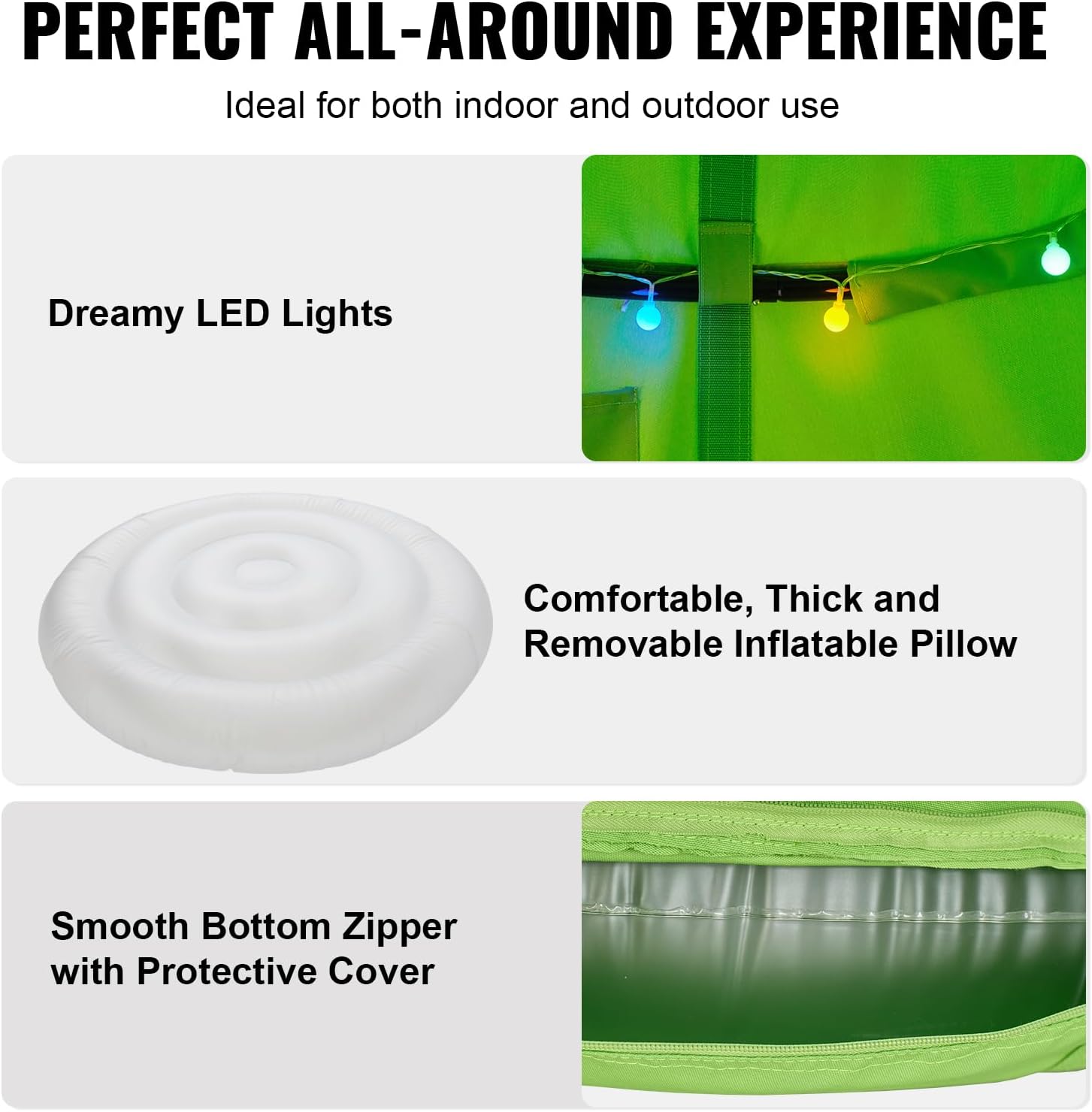 PERFECT ALL-AROUND EXPERIENCE

Ideal for both indoor and outdoor use

Dreamy LED Lights

Comfortable, Thick and Removable Inflatable Pillow

Smooth Bottom Zipper with Protective Cover